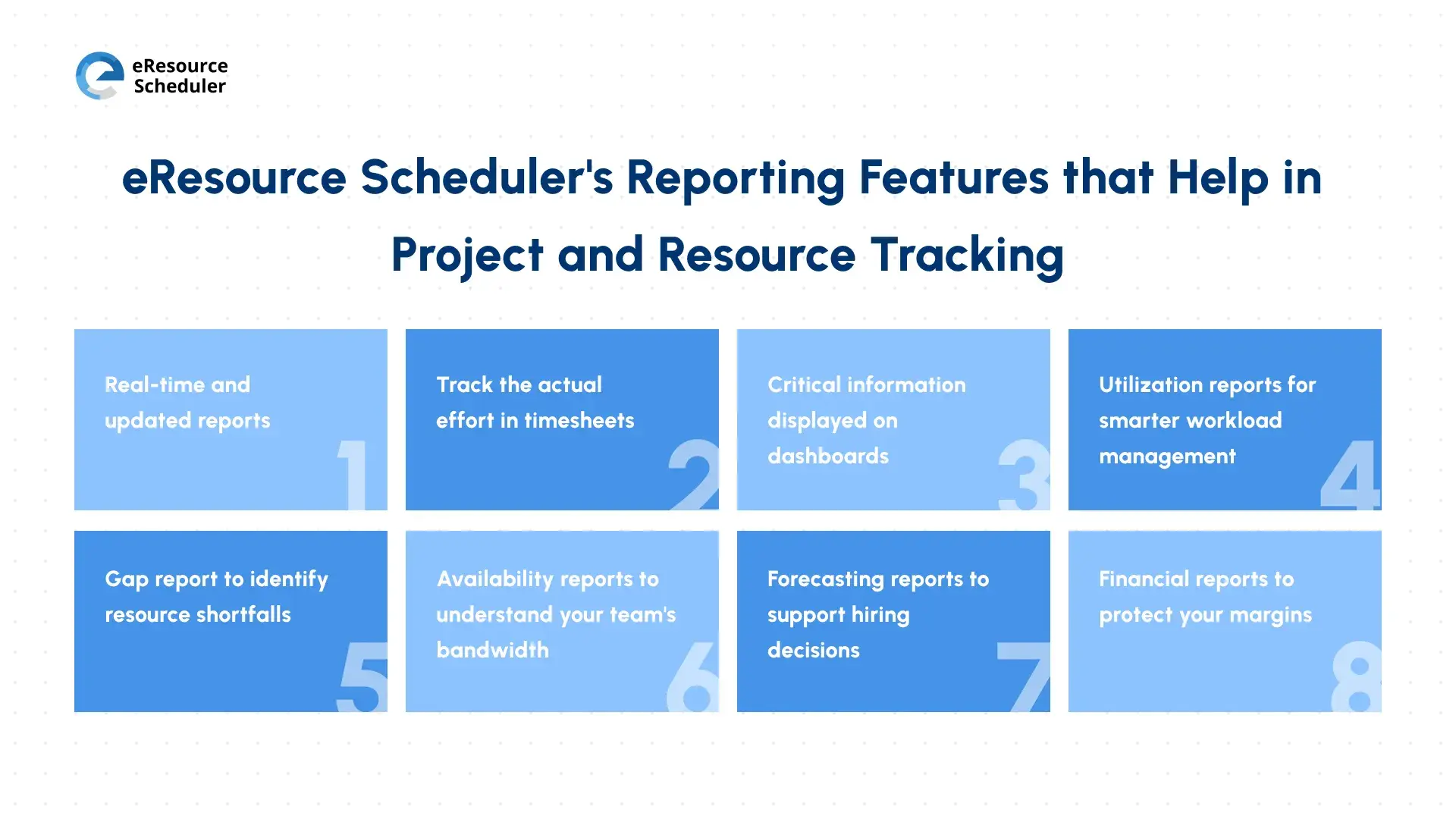 eResource Scheduler

eResource Scheduler's Reporting Features that Help in Project and Resource Tracking

Real-time and updated reports

1

Track the actual effort in timesheets

2

Critical information displayed on dashboards

3

Utilization reports for smarter workload management

4

Gap report to identify resource shortfalls

5

Availability reports to understand your team's bandwidth

6

Forecasting reports to support hiring decisions

7

Financial reports to protect your margins

8